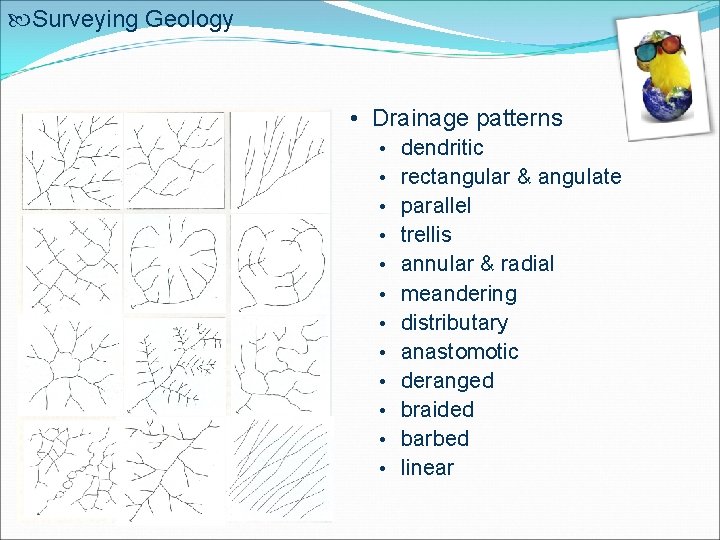 Surveying Geology

• Drainage patterns
  • dendritic
  • rectangular & angulate
  • parallel
  • trellis
  • annular & radial
  • meandering
  • distributary
  • anastomotic
  • deranged
  • braided
  • barbed
  • linear